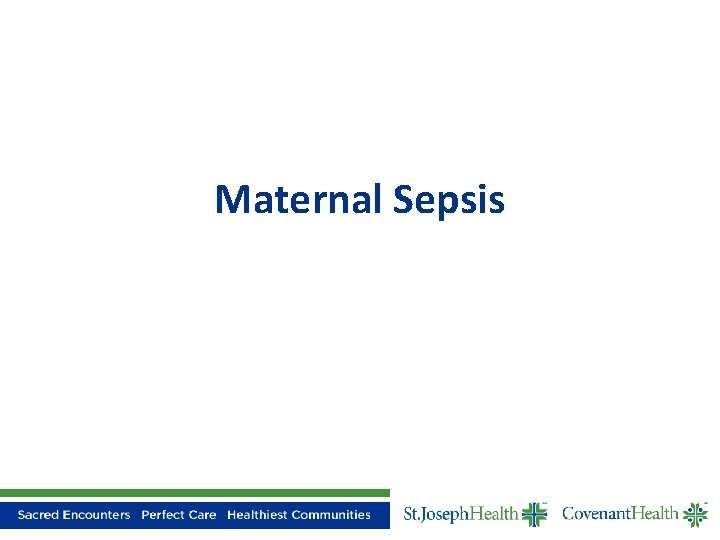 Maternal Sepsis

Sacred Encounters Perfect Care Healthiest Communities

St.JosephHealth

CovenantHealth